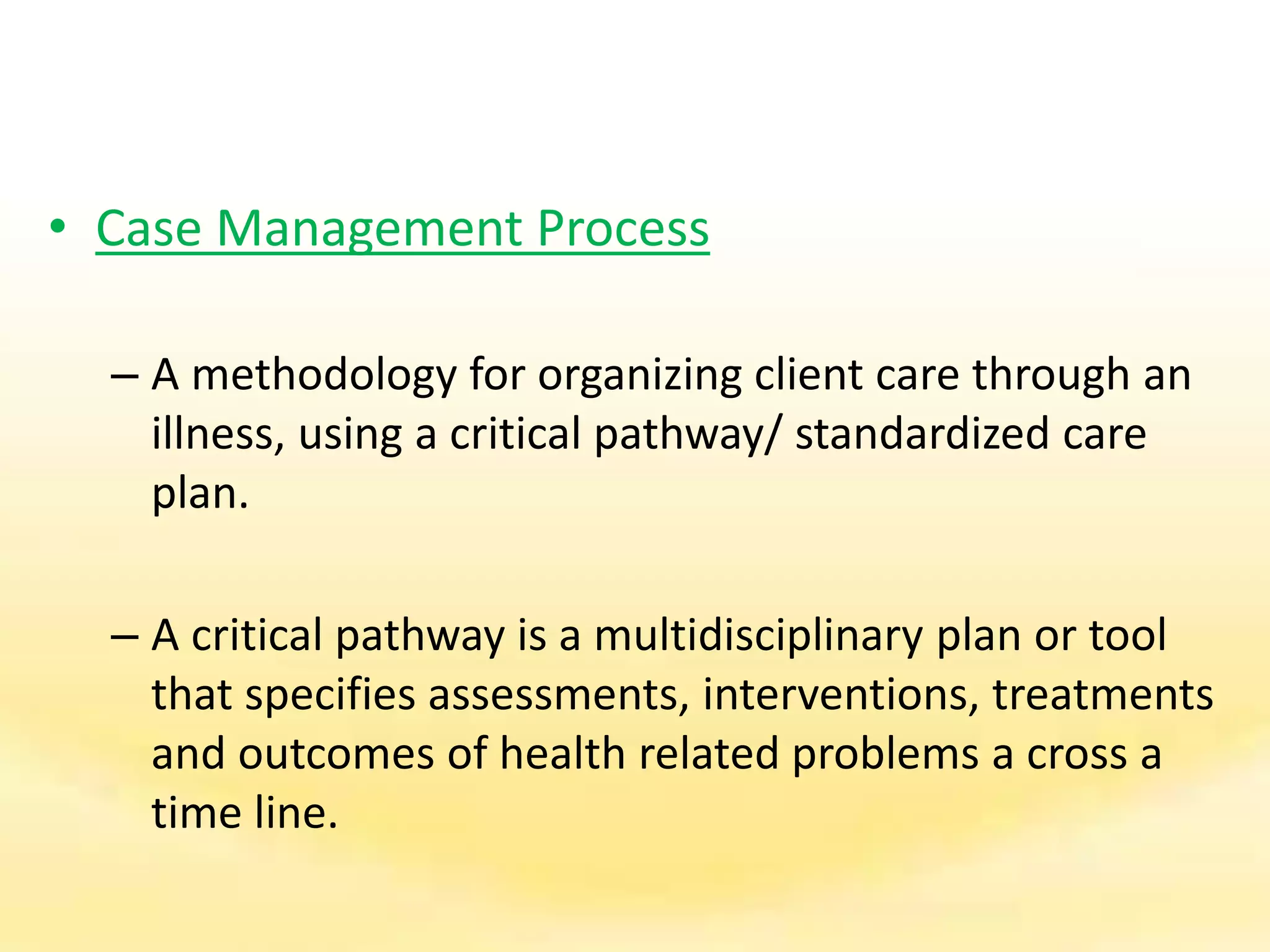 • Case Management Process

– A methodology for organizing client care through an illness, using a critical pathway/ standardized care plan.

– A critical pathway is a multidisciplinary plan or tool that specifies assessments, interventions, treatments and outcomes of health related problems a cross a time line.